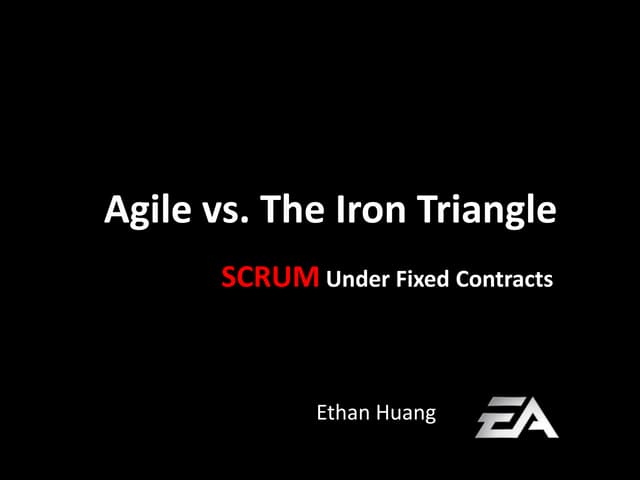 Agile vs. The Iron Triangle

SCRUM Under Fixed Contracts

Ethan Huang

EA